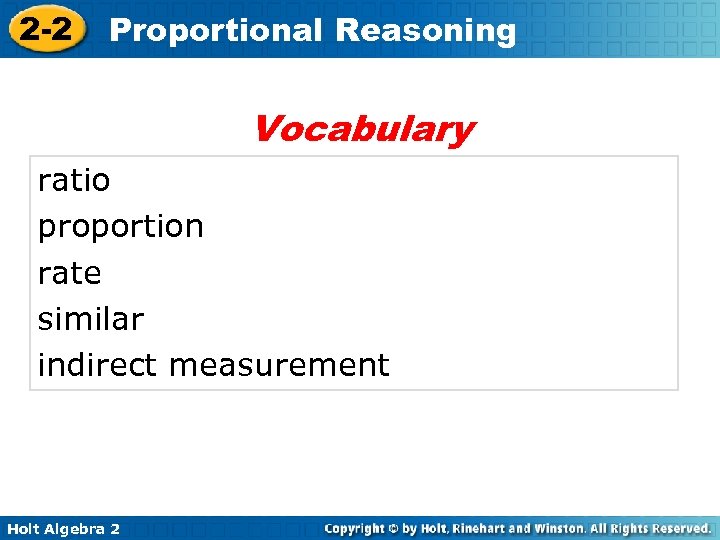 2-2 Proportional Reasoning

Vocabulary

ratio
proportion
rate
similar
indirect measurement

Holt Algebra 2

Copyright © by Holt, Rinehart and Winston. All Rights Reserved.